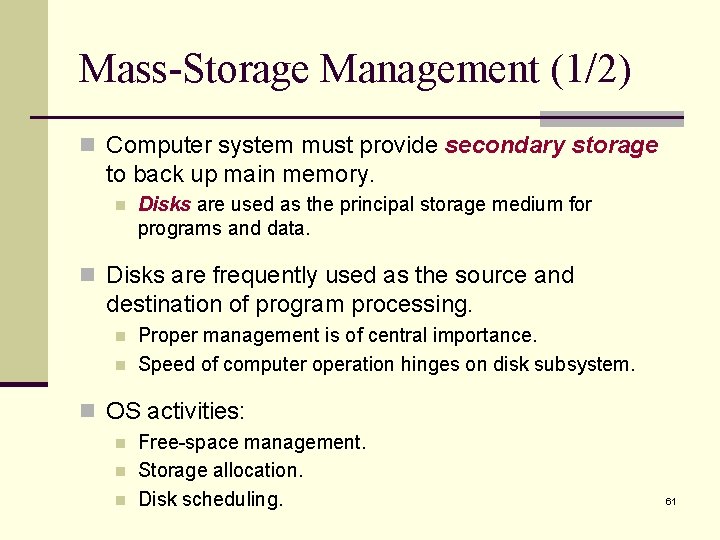 Mass-Storage Management (1/2)

Computer system must provide secondary storage to back up main memory.

Disks are used as the principal storage medium for programs and data.

Disks are frequently used as the source and destination of program processing.

Proper management is of central importance.

Speed of computer operation hinges on disk subsystem.

OS activities:

Free-space management.

Storage allocation.

Disk scheduling.

61